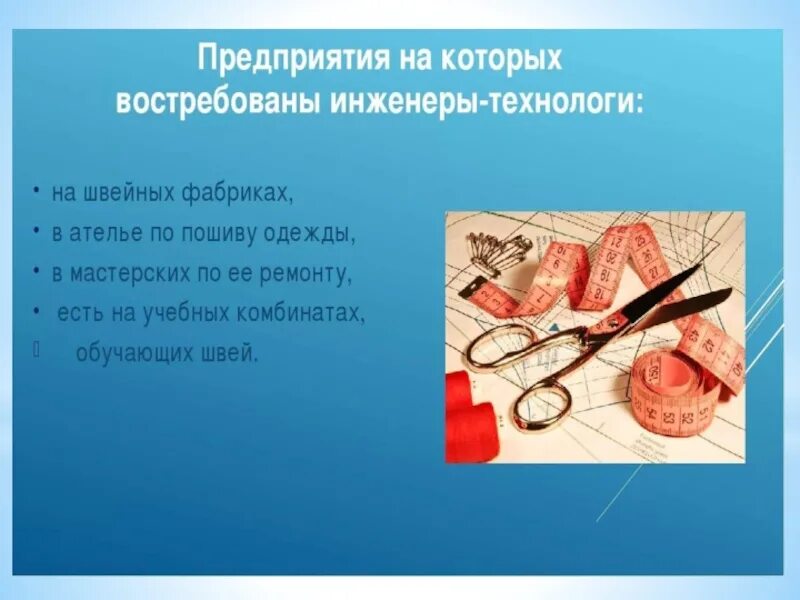 Предприятия на которых востребованы инженеры-технологи:

• на швейных фабриках,
• в ателье по пошиву одежды,
• в мастерских по ее ремонту,
• есть на учебных комбинатах,
обучающих швей.